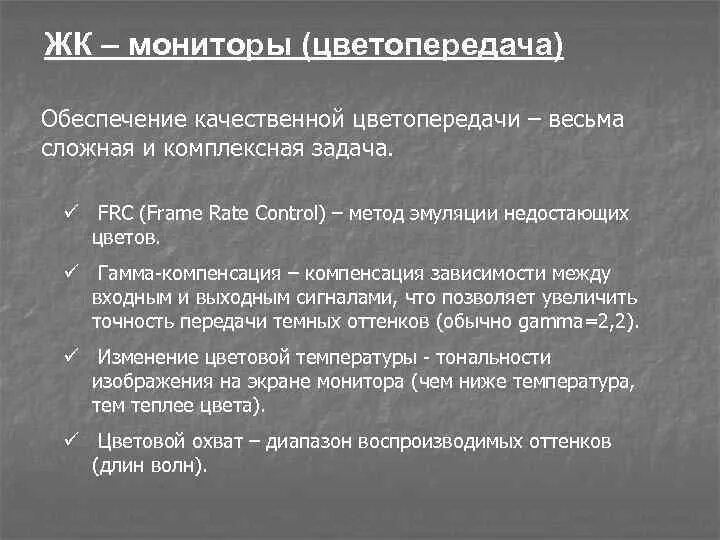 ЖК – мониторы (цветопередача)

Обеспечение качественной цветопередачи – весьма сложная и комплексная задача.

✓ FRC (Frame Rate Control) – метод эмуляции недостающих цветов.

✓ Гамма-компенсация – компенсация зависимости между входным и выходным сигналами, что позволяет увеличить точность передачи темных оттенков (обычно gamma=2,2).

✓ Изменение цветовой температуры - тональности изображения на экране монитора (чем ниже температура, тем теплее цвета).

✓ Цветовой охват – диапазон воспроизводимых оттенков (длин волн).